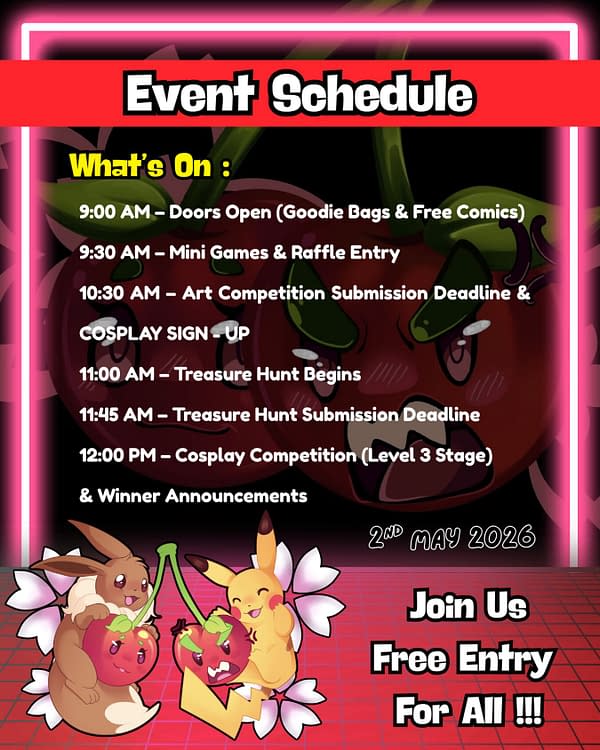 Event Schedule

What's On :

9:00 AM – Doors Open (Goodie Bags & Free Comics)

9:30 AM – Mini Games & Raffle Entry

10:30 AM – Art Competition Submission Deadline & COSPLAY SIGN - UP

11:00 AM – Treasure Hunt Begins

11:45 AM – Treasure Hunt Submission Deadline

12:00 PM – Cosplay Competition (Level 3 Stage) & Winner Announcements

2ND MAY 2026

Join Us
Free Entry
For All !!!